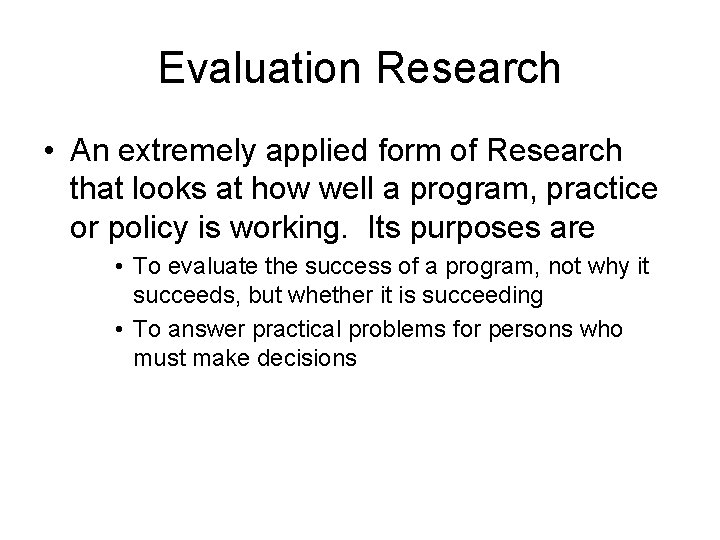 Evaluation Research

• An extremely applied form of Research that looks at how well a program, practice or policy is working. Its purposes are

• To evaluate the success of a program, not why it succeeds, but whether it is succeeding

• To answer practical problems for persons who must make decisions